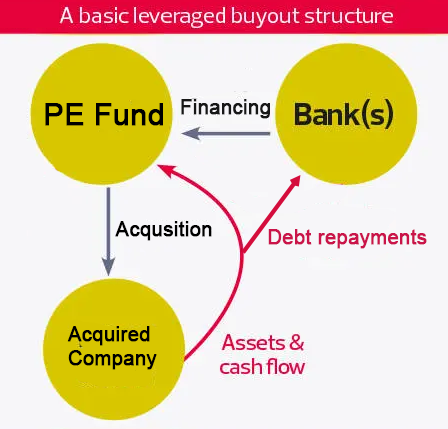 A basic leveraged buyout structure

PE Fund

Financing

Bank(s)

Acqusition

Debt repayments

Acquired Company

Assets & cash flow